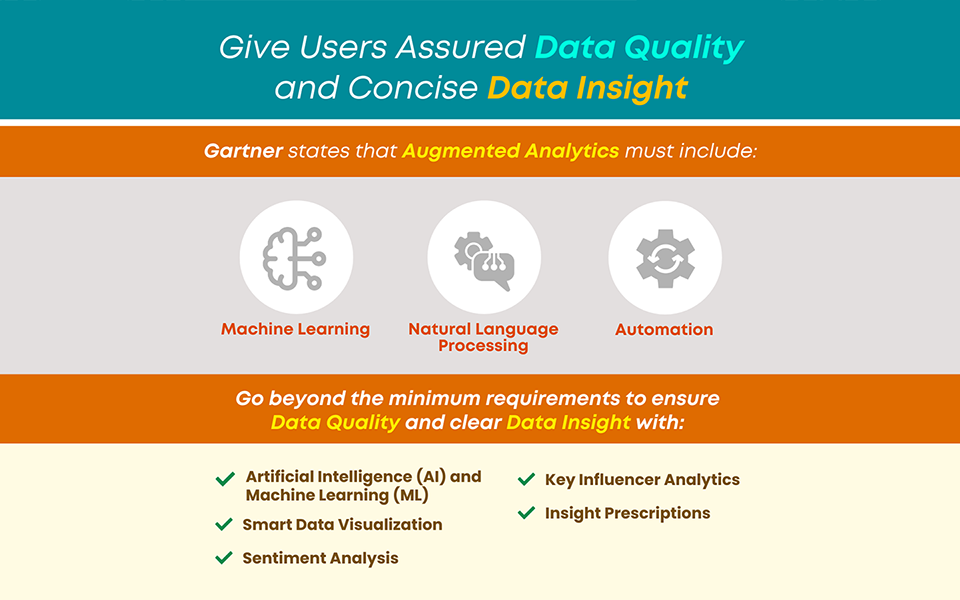 Give Users Assured Data Quality and Concise Data Insight

Gartner states that Augmented Analytics must include:

Machine Learning

Natural Language Processing

Automation

Go beyond the minimum requirements to ensure Data Quality and clear Data Insight with:

Artificial Intelligence (AI) and Machine Learning (ML)

Smart Data Visualization

Sentiment Analysis

Key Influencer Analytics

Insight Prescriptions